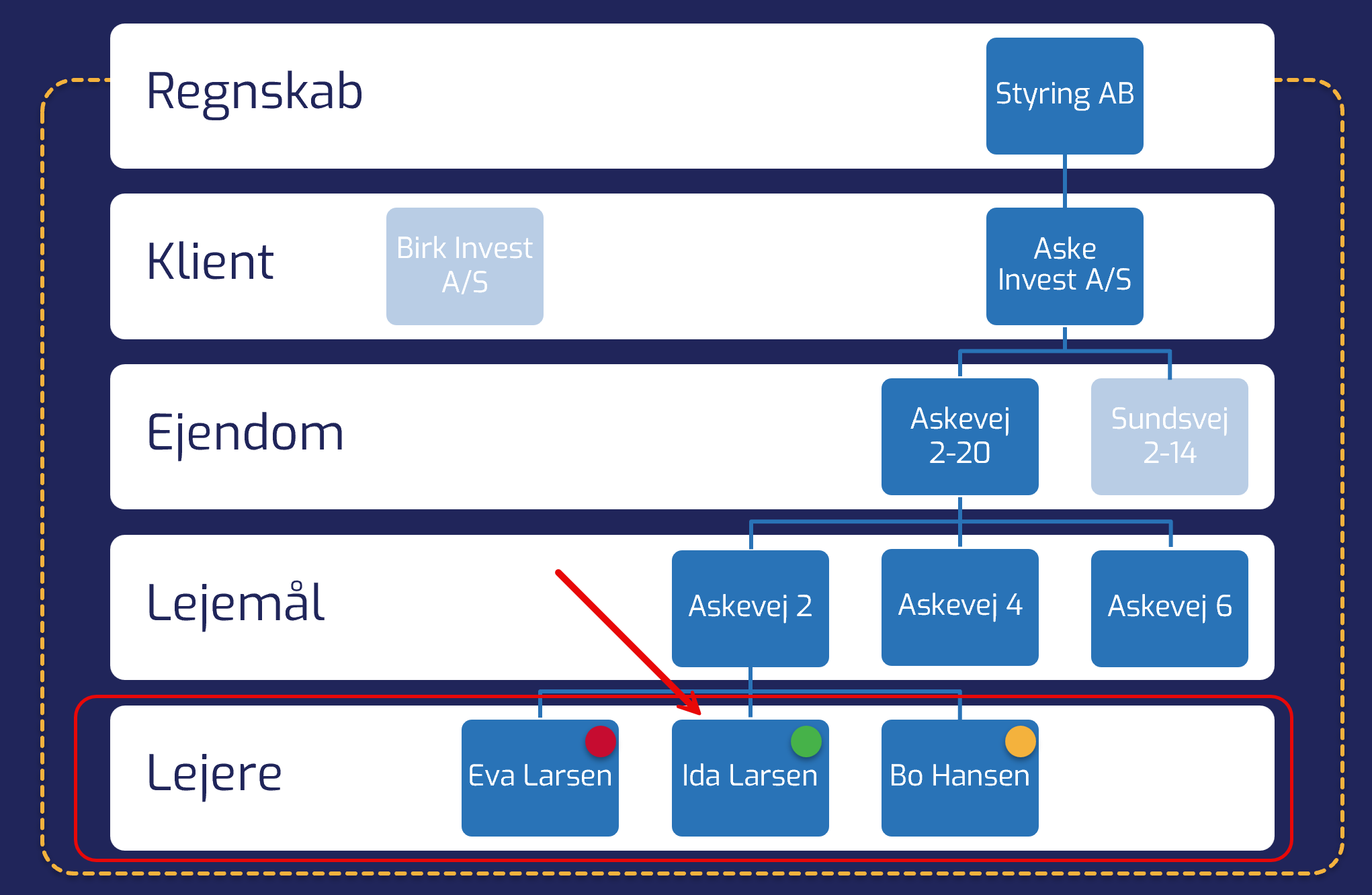 Regnskab
Styring AB

Klient
Birk Invest A/S
Aske Invest A/S

Ejendom
Askevej 2-20
Sundsvej 2-14

Lejemål
Askevej 2
Askevej 4
Askevej 6

Lejere
Eva Larsen
Ida Larsen
Bo Hansen